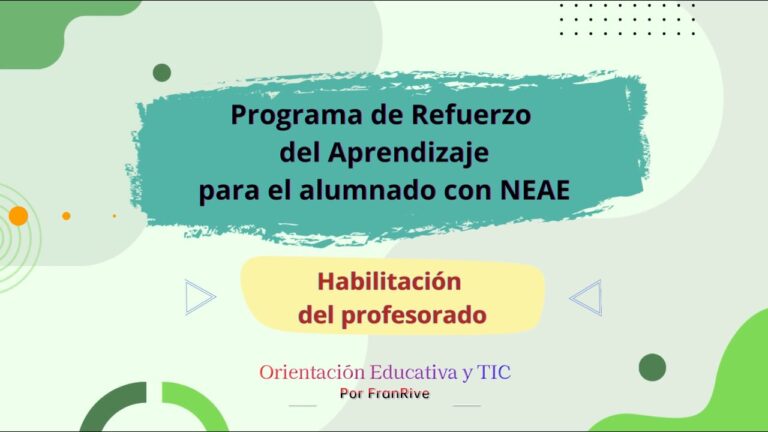 Programa de Refuerzo del Aprendizaje para el alumnado con NEAE

Habilitación del profesorado

Orientación Educativa y TIC
Por FranRive